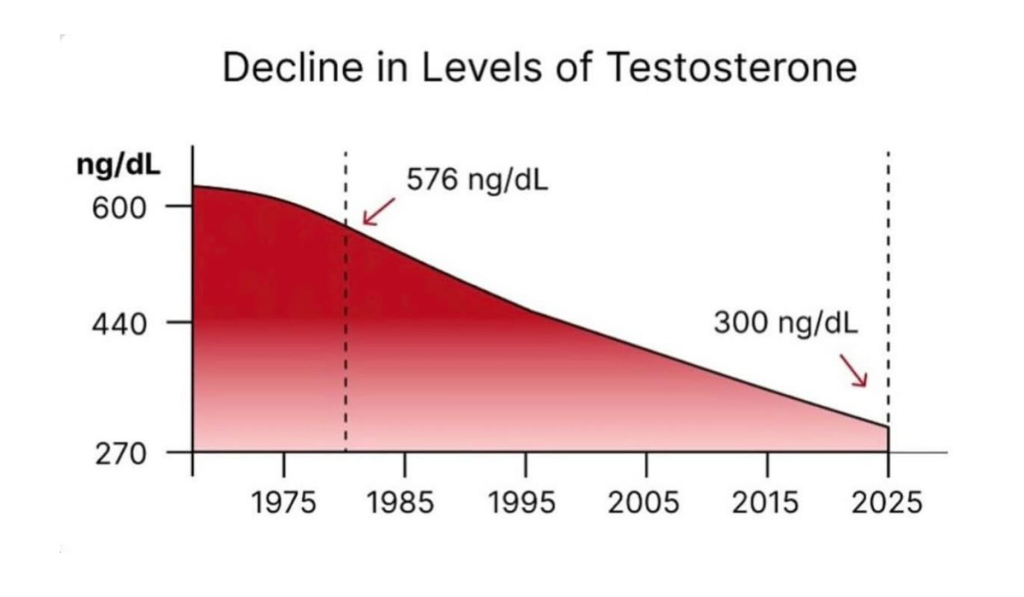 Decline in Levels of Testosterone

ng/dL
600
440
270

576 ng/dL
300 ng/dL

1975
1985
1995
2005
2015
2025